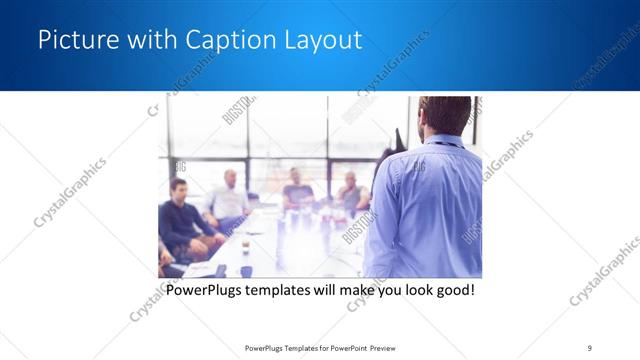 Picture with Caption Layout

CrystalGraphics

BIGSTOCK

PowerPlugs templates will make you look good!

PowerPlugs Templates for PowerPoint Preview

9